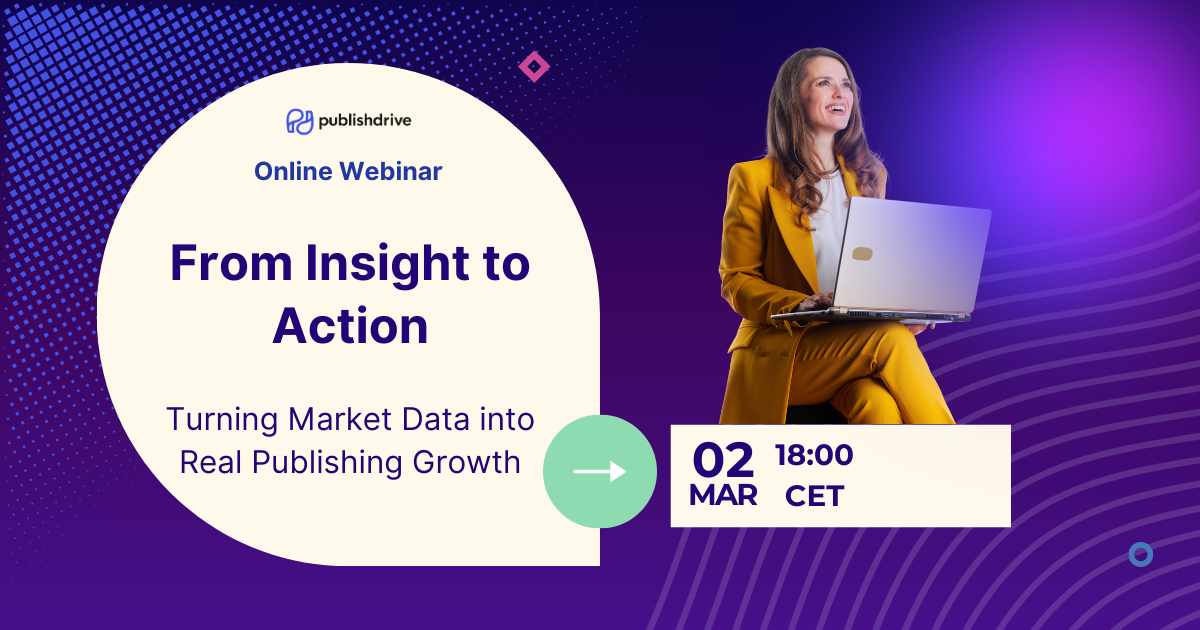 publishdrive

Online Webinar

From Insight to Action

Turning Market Data into Real Publishing Growth

02 MAR 18:00 CET